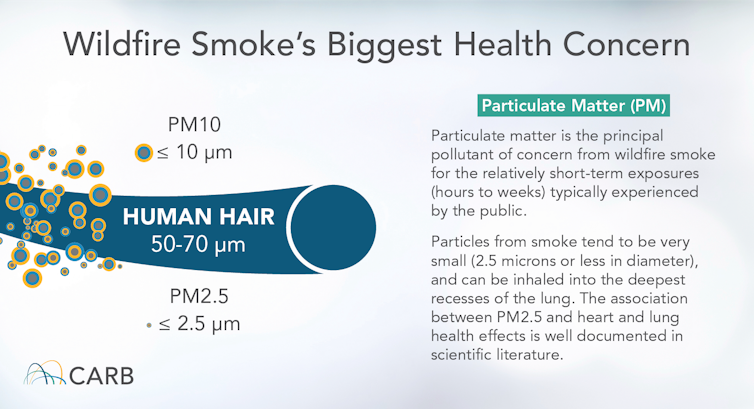 Wildfire Smoke's Biggest Health Concern

PM10
≤ 10 μm

HUMAN HAIR
50-70 μm

PM2.5
≤ 2.5 μm

CARB

Particulate Matter (PM)

Particulate matter is the principal pollutant of concern from wildfire smoke for the relatively short-term exposures (hours to weeks) typically experienced by the public.

Particles from smoke tend to be very small (2.5 microns or less in diameter), and can be inhaled into the deepest recesses of the lung. The association between PM2.5 and heart and lung health effects is well documented in scientific literature.